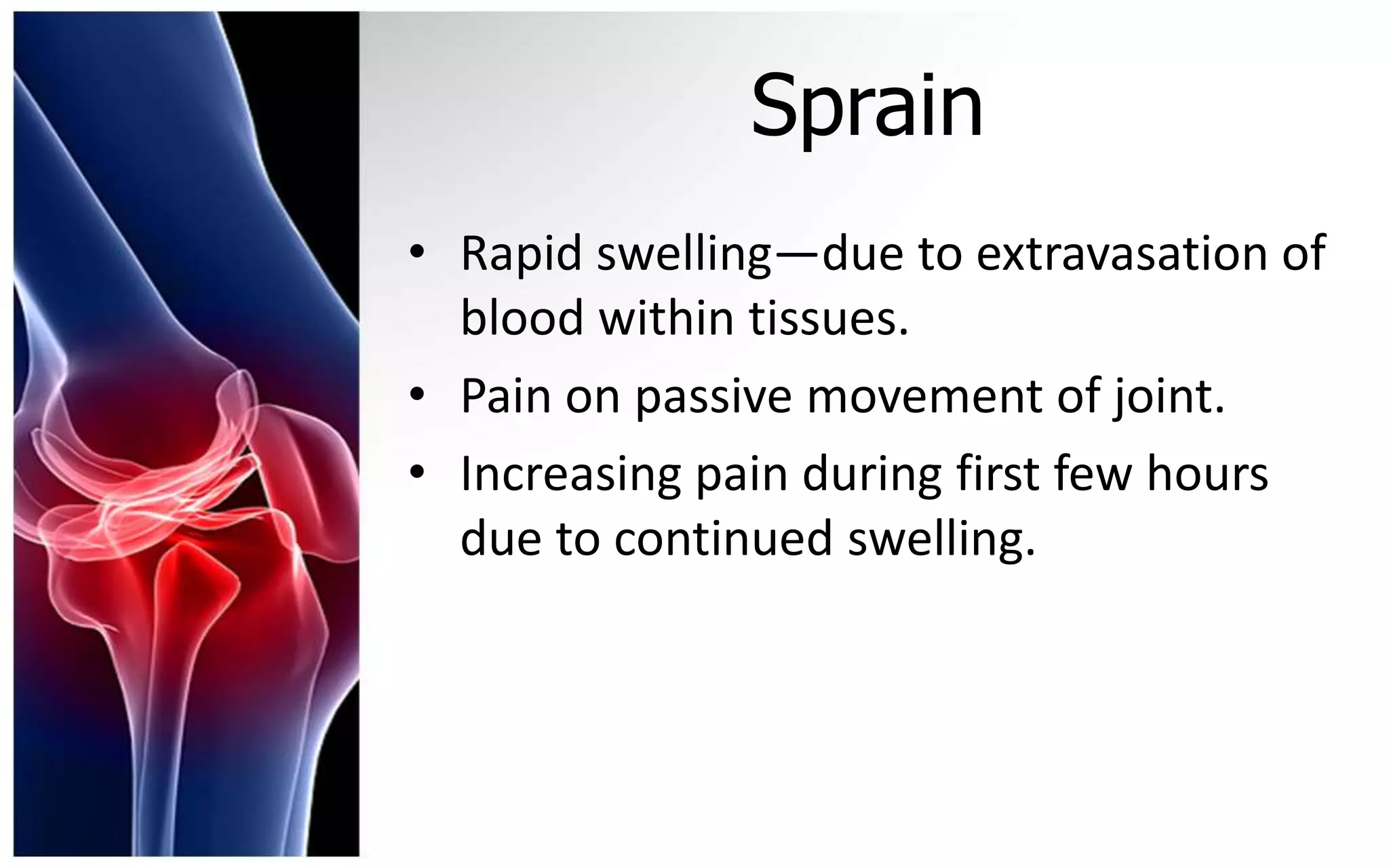 Sprain

• Rapid swelling—due to extravasation of blood within tissues.
• Pain on passive movement of joint.
• Increasing pain during first few hours due to continued swelling.